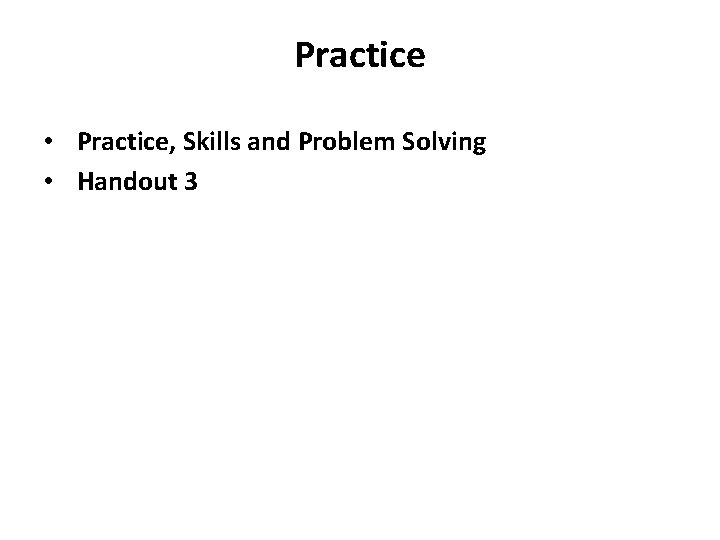 Practice

• Practice, Skills and Problem Solving
• Handout 3